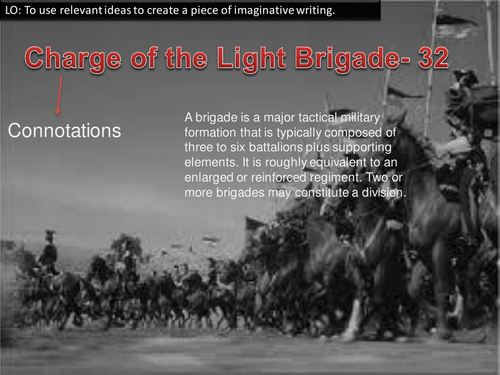 LO: To use relevant ideas to create a piece of imaginative writing.

Charge of the Light Brigade- 32

Connotations

A brigade is a major tactical military formation that is typically composed of three to six battalions plus supporting elements. It is roughly equivalent to an enlarged or reinforced regiment. Two or more brigades may constitute a division.